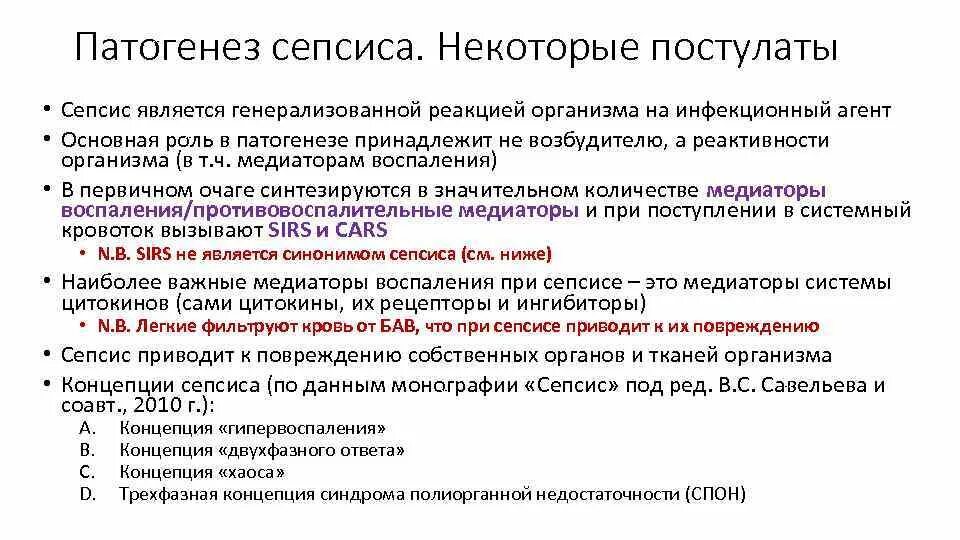 Патогенез сепсиса. Некоторые постулаты

• Сепсис является генерализованной реакцией организма на инфекционный агент
• Основная роль в патогенезе принадлежит не возбудителю, а реактивности организма (в т.ч. медиаторам воспаления)
• В первичном очаге синтезируются в значительном количестве медиаторы воспаления/противовоспалительные медиаторы и при поступлении в системный кровоток вызывают SIRS и CARS
  • N.B. SIRS не является синонимом сепсиса (см. ниже)
• Наиболее важные медиаторы воспаления при сепсисе – это медиаторы системы цитокинов (сами цитокины, их рецепторы и ингибиторы)
  • N.B. Легкие фильтруют кровь от БАВ, что при сепсисе приводит к их повреждению
• Сепсис приводит к повреждению собственных органов и тканей организма
• Концепции сепсиса (по данным монографии «Сепсис» под ред. В.С. Савельева и соавт., 2010 г.):
  A. Концепция «гипервоспаления»
  B. Концепция «двухфазного ответа»
  C. Концепция «хаоса»
  D. Трехфазная концепция синдрома полиорганной недостаточности (СПОН)